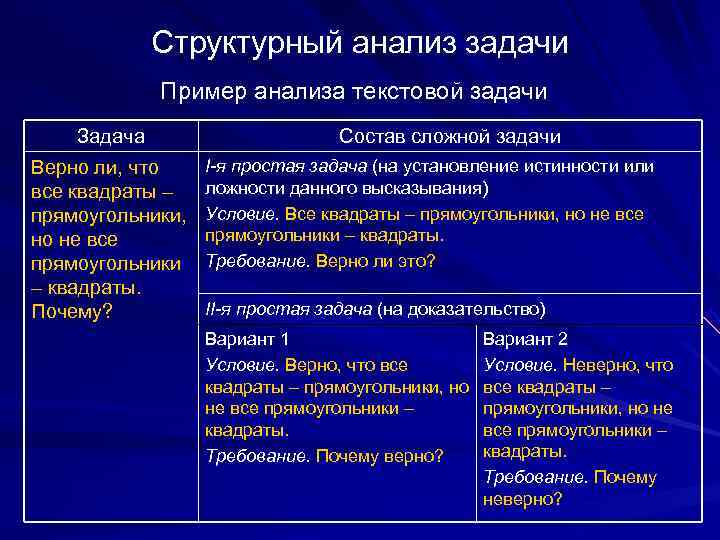 Структурный анализ задачи

Пример анализа текстовой задачи

| Задача | Состав сложной задачи | |
|---|---|---|
| Верно ли, что все квадраты – прямоугольники, но не все прямоугольники – квадраты. Почему? | I-я простая задача (на установление истинности или ложности данного высказывания) Условие. Все квадраты – прямоугольники, но не все прямоугольники – квадраты. Требование. Верно ли это? | |
| | II-я простая задача (на доказательство) | |
| | Вариант 1 Условие. Верно, что все квадраты – прямоугольники, но не все прямоугольники – квадраты. Требование. Почему верно? | Вариант 2 Условие. Неверно, что все квадраты – прямоугольники, но не все прямоугольники – квадраты. Требование. Почему неверно? |